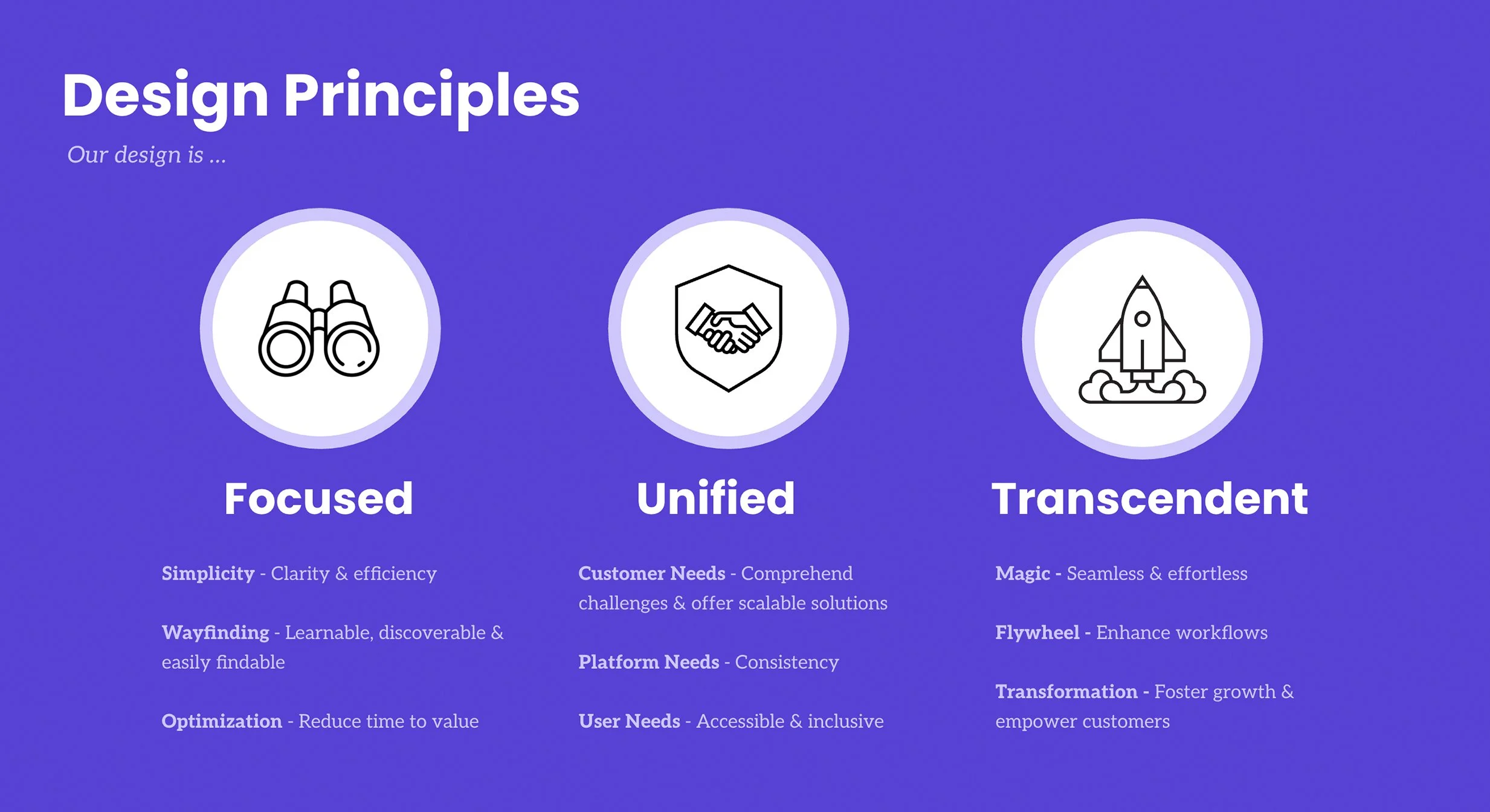 Design Principles

Our design is ...

Focused

Simplicity - Clarity & efficiency

Wayfinding - Learnable, discoverable & easily findable

Optimization - Reduce time to value

Unified

Customer Needs - Comprehend challenges & offer scalable solutions

Platform Needs - Consistency

User Needs - Accessible & inclusive

Transcendent

Magic - Seamless & effortless

Flywheel - Enhance workflows

Transformation - Foster growth & empower customers